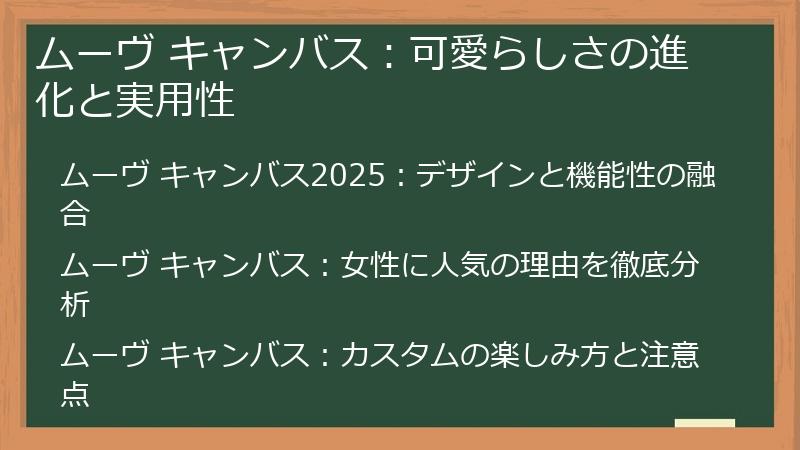 ムーヴ キャンバス：可愛らしさの進化と実用性

ムーヴ キャンバス2025：デザインと機能性の融合

ムーヴ キャンバス：女性に人気の理由を徹底分析

ムーヴ キャンバス：カスタムの楽しみ方と注意点